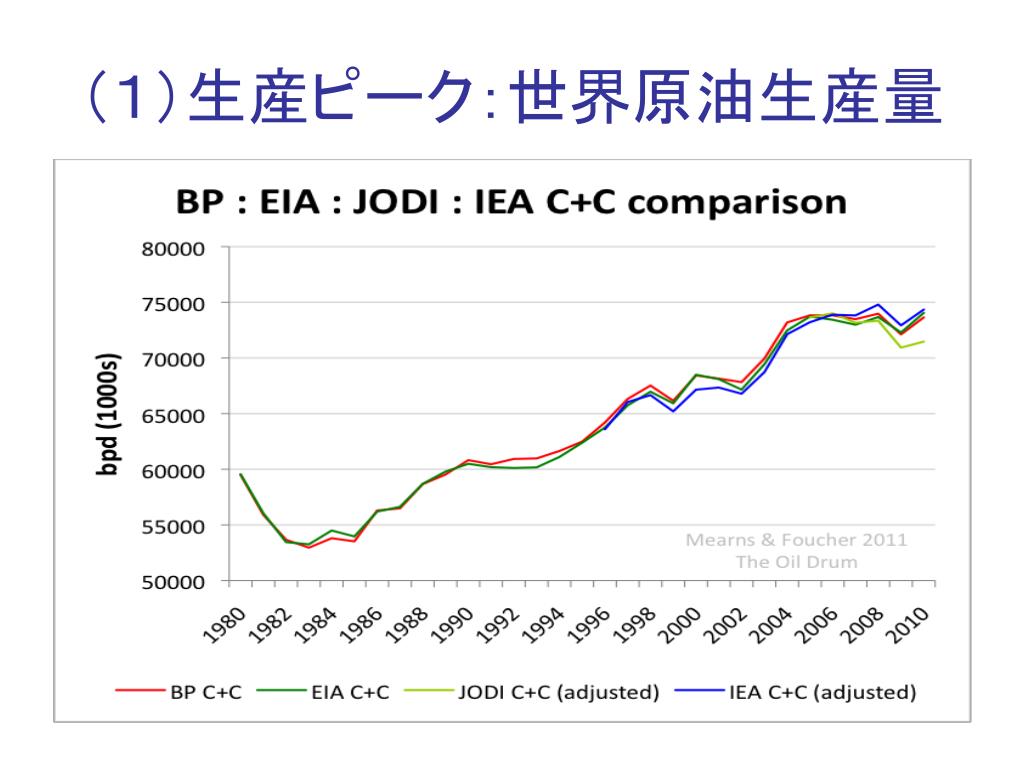 (1)生産ピーク:世界原油生産量

BP : EIA : JODI : IEA C+C comparison

bpd (1000s)

80000
75000
70000
65000
60000
55000
50000

Mearns & Foucher 2011
The Oil Drum

1980 1982 1984 1986 1988 1990 1992 1994 1996 1998 2000 2002 2004 2006 2008 2010

BP C+C
EIA C+C
JODI C+C (adjusted)
IEA C+C (adjusted)